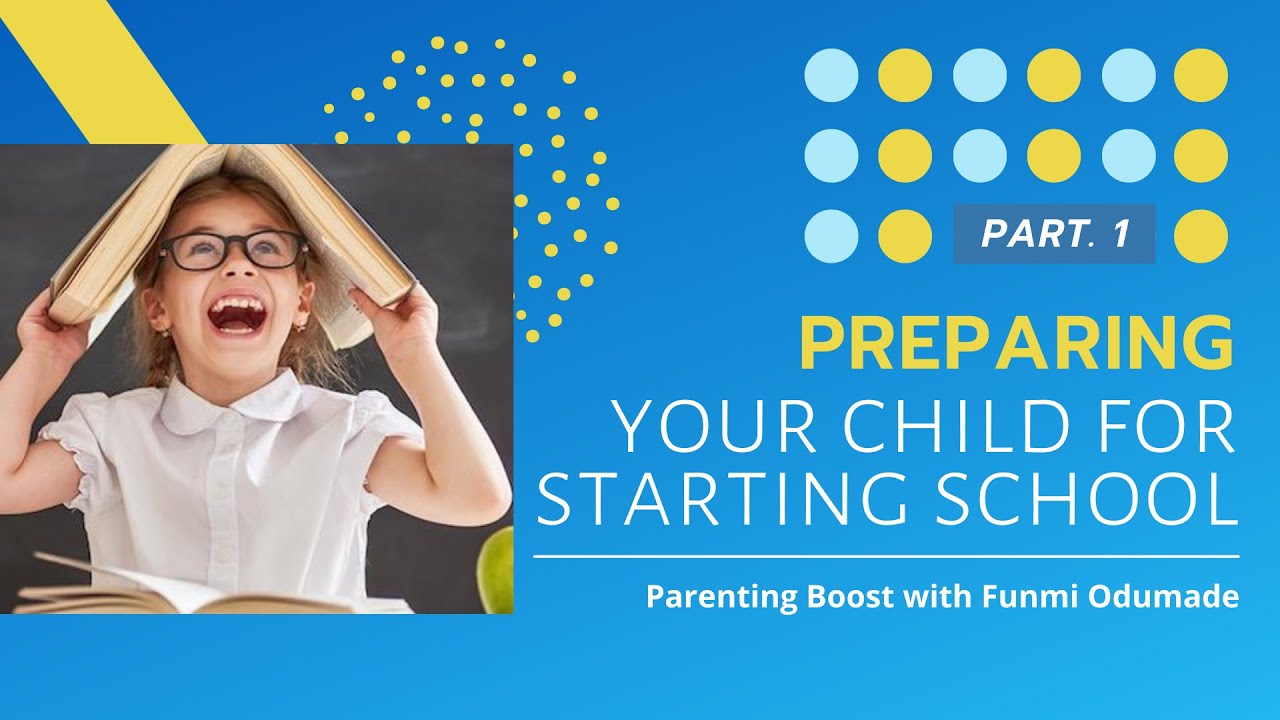 PART. 1

PREPARING
YOUR CHILD FOR STARTING SCHOOL

Parenting Boost with Funmi Odumade